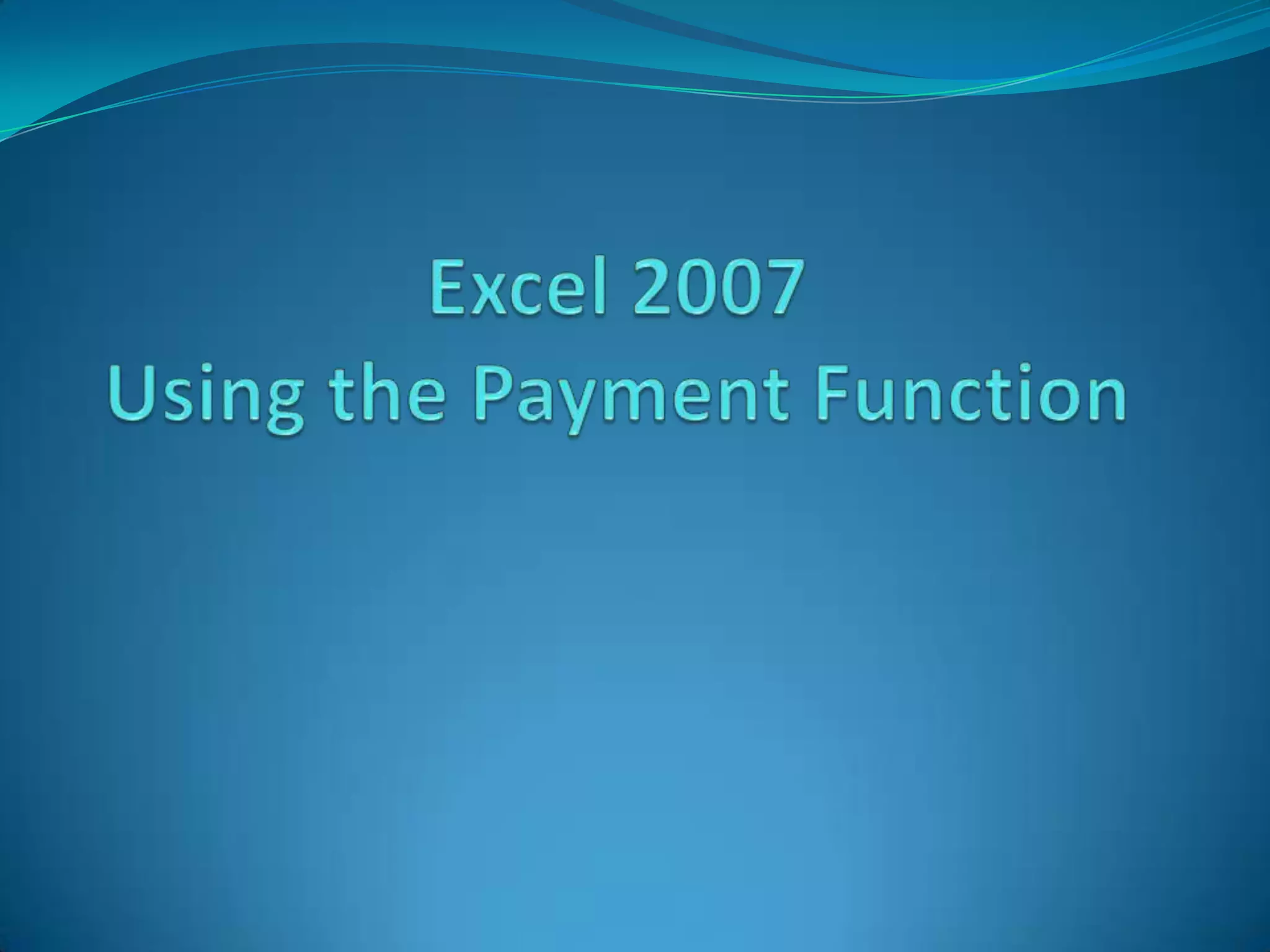 Excel 2007
Using the Payment Function